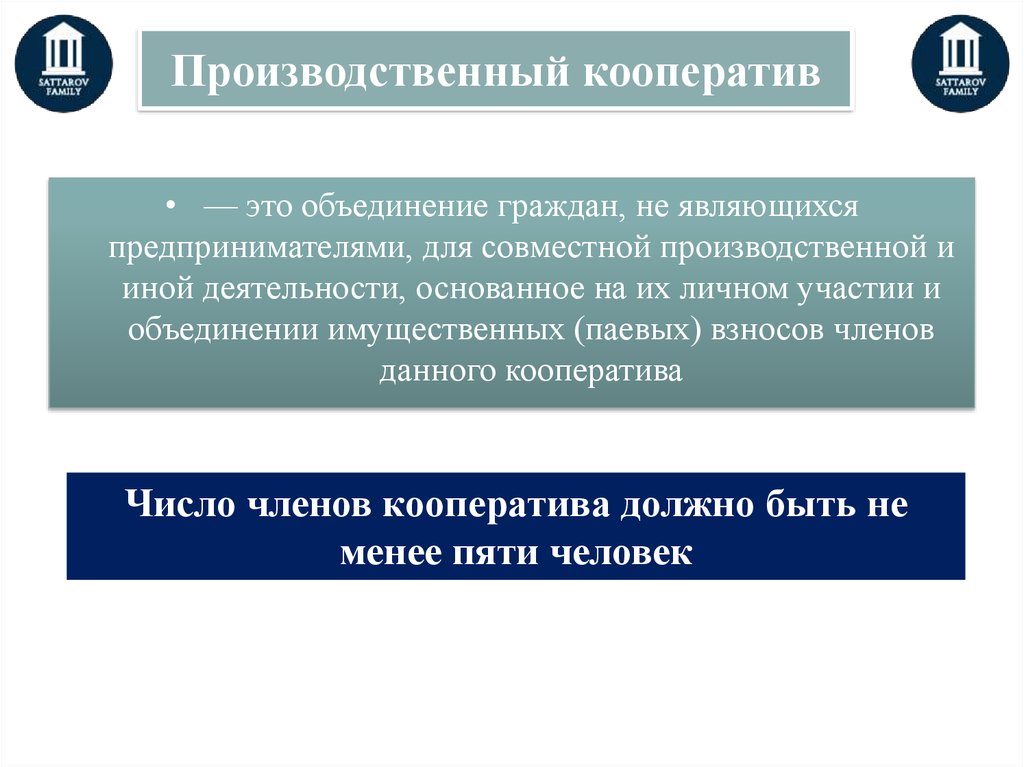 SATTAROV FAMILY

Производственный кооператив

SATTAROV FAMILY

• — это объединение граждан, не являющихся предпринимателями, для совместной производственной и иной деятельности, основанное на их личном участии и объединении имущественных (паевых) взносов членов данного кооператива

Число членов кооператива должно быть не менее пяти человек